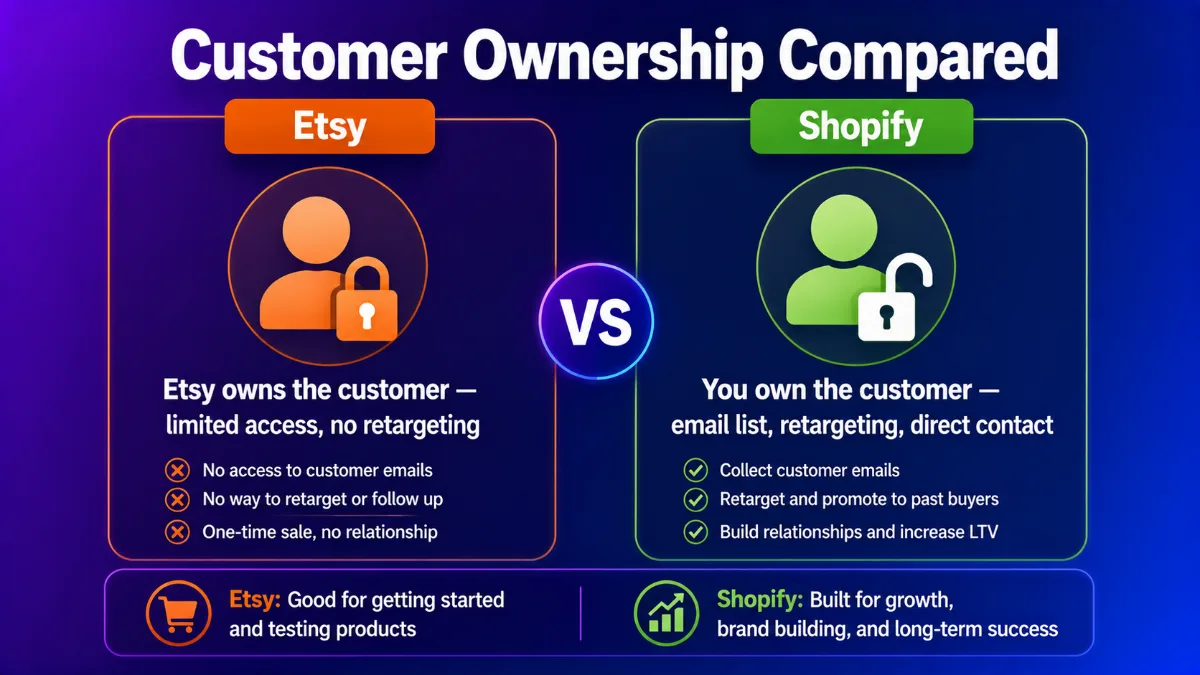 Customer Ownership Compared

Etsy

Etsy owns the customer — limited access, no retargeting

No access to customer emails
No way to retarget or follow up
One-time sale, no relationship

VS

Shopify

You own the customer — email list, retargeting, direct contact

Collect customer emails
Retarget and promote to past buyers
Build relationships and increase LTV

Etsy: Good for getting started and testing products

Shopify: Built for growth, brand building, and long-term success